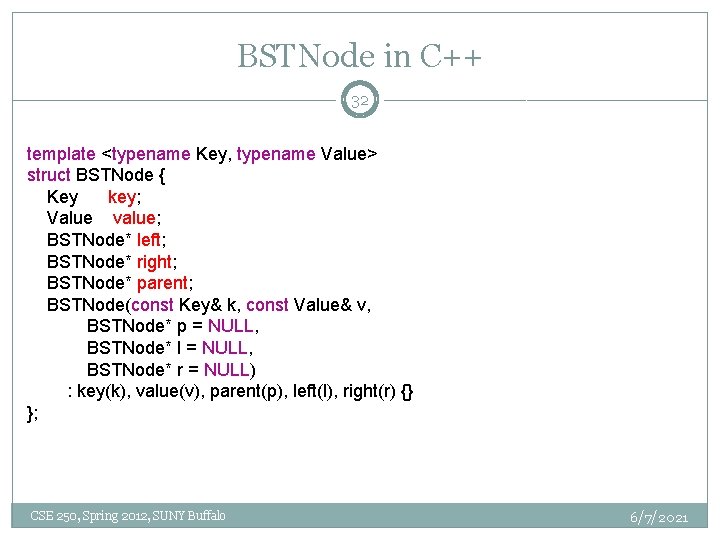 BSTNode in C++

32

template <typename Key, typename Value>
struct BSTNode {
Key key;
Value value;
BSTNode* left;
BSTNode* right;
BSTNode* parent;
BSTNode(const Key& k, const Value& v,
BSTNode* p = NULL,
BSTNode* l = NULL,
BSTNode* r = NULL)
: key(k), value(v), parent(p), left(l), right(r) {}
};

CSE 250, Spring 2012, SUNY Buffalo

6/7/2021